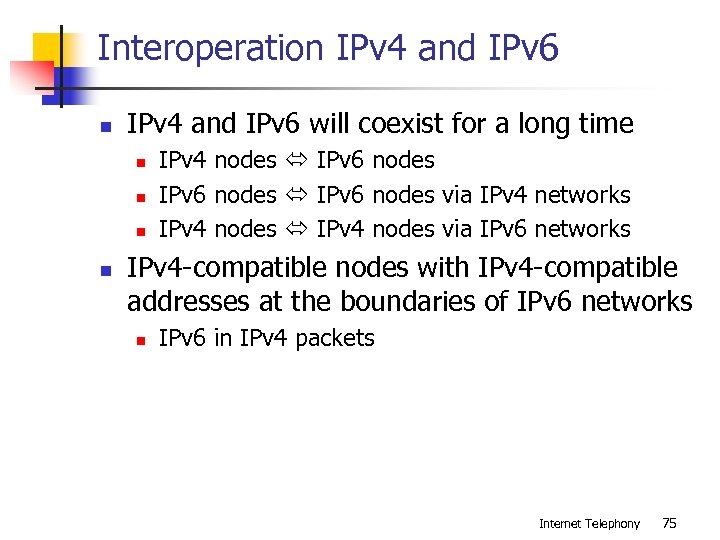 Interoperation IPv4 and IPv6

- IPv4 and IPv6 will coexist for a long time
  - IPv4 nodes ⇔ IPv6 nodes
  - IPv6 nodes ⇔ IPv6 nodes via IPv4 networks
  - IPv4 nodes ⇔ IPv4 nodes via IPv6 networks
- IPv4-compatible nodes with IPv4-compatible addresses at the boundaries of IPv6 networks
  - IPv6 in IPv4 packets

Internet Telephony 75